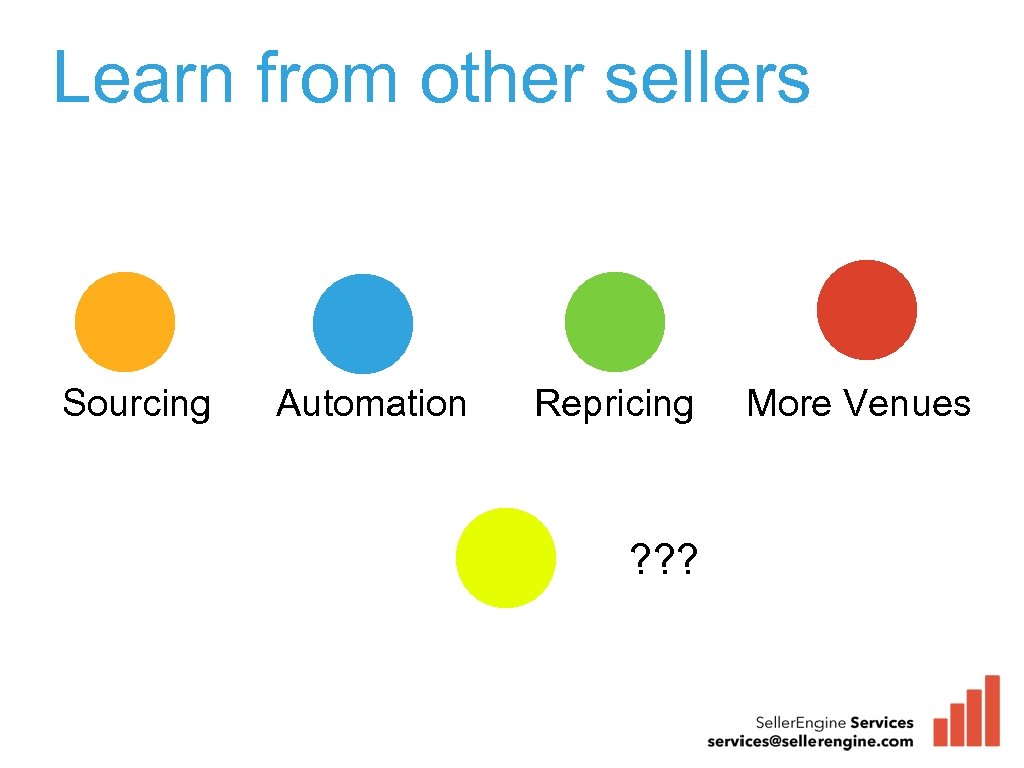 Learn from other sellers

Sourcing

Automation

Repricing

More Venues

? ? ?

SellerEngine Services
services@sellerengine.com